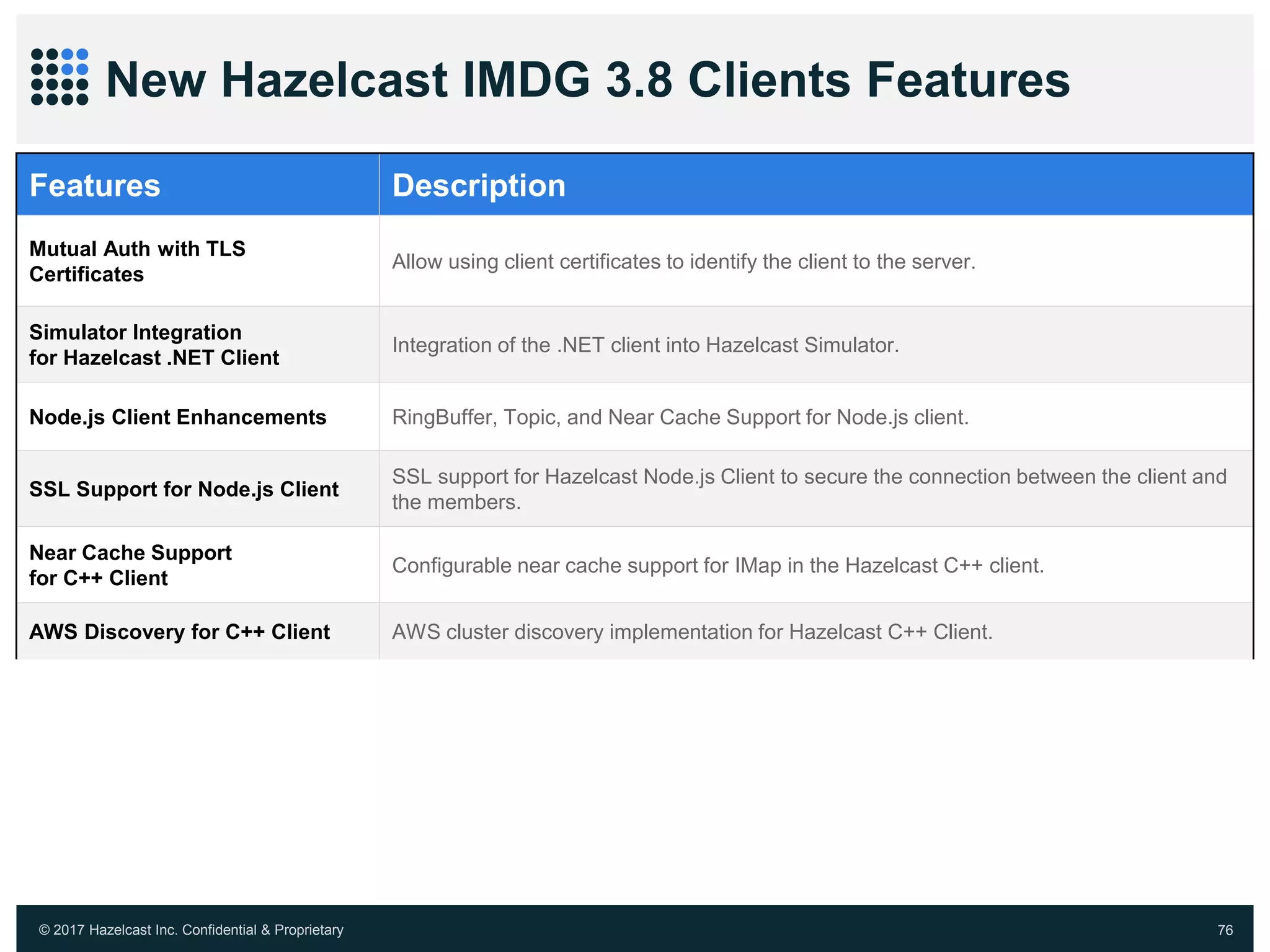 New Hazelcast IMDG 3.8 Clients Features

| Features | Description |
|---|---|
| Mutual Auth with TLS Certificates | Allow using client certificates to identify the client to the server. |
| Simulator Integration for Hazelcast .NET Client | Integration of the .NET client into Hazelcast Simulator. |
| Node.js Client Enhancements | RingBuffer, Topic, and Near Cache Support for Node.js client. |
| SSL Support for Node.js Client | SSL support for Hazelcast Node.js Client to secure the connection between the client and the members. |
| Near Cache Support for C++ Client | Configurable near cache support for IMap in the Hazelcast C++ client. |
| AWS Discovery for C++ Client | AWS cluster discovery implementation for Hazelcast C++ Client. |

© 2017 Hazelcast Inc. Confidential & Proprietary

76